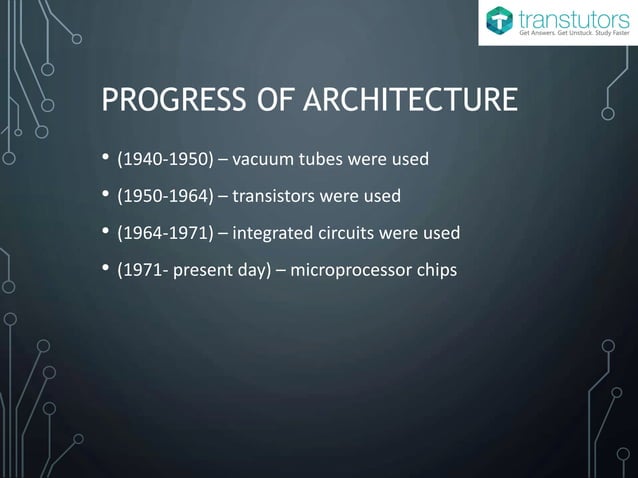 transtutors
Get Answers. Get Unstuck. Study Faster

PROGRESS OF ARCHITECTURE

• (1940-1950) – vacuum tubes were used
• (1950-1964) – transistors were used
• (1964-1971) – integrated circuits were used
• (1971- present day) – microprocessor chips